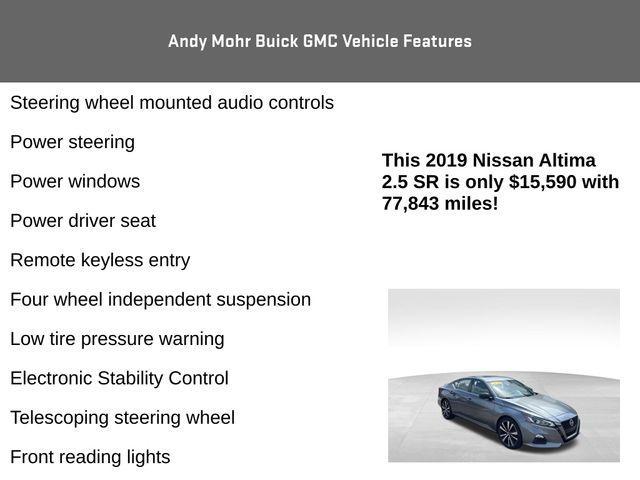 Andy Mohr Buick GMC Vehicle Features

Steering wheel mounted audio controls

Power steering

Power windows

Power driver seat

Remote keyless entry

Four wheel independent suspension

Low tire pressure warning

Electronic Stability Control

Telescoping steering wheel

Front reading lights

This 2019 Nissan Altima 2.5 SR is only $15,590 with 77,843 miles!